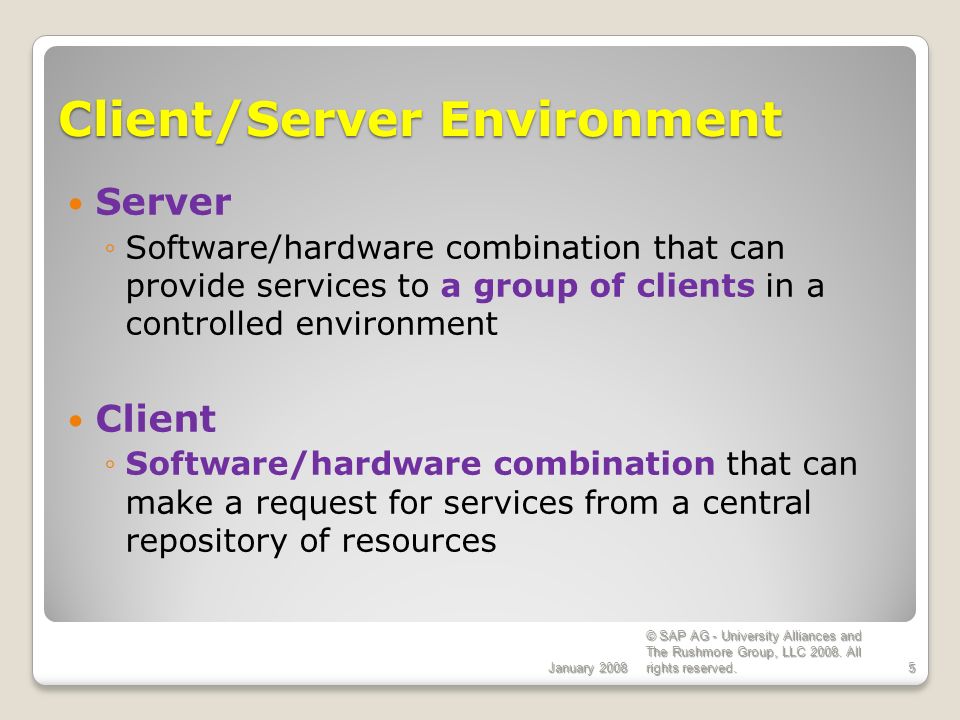 Client/Server Environment

• Server
◦ Software/hardware combination that can provide services to a group of clients in a controlled environment

• Client
◦ Software/hardware combination that can make a request for services from a central repository of resources

January 2008

© SAP AG - University Alliances and The Rushmore Group, LLC 2008. All rights reserved.

5